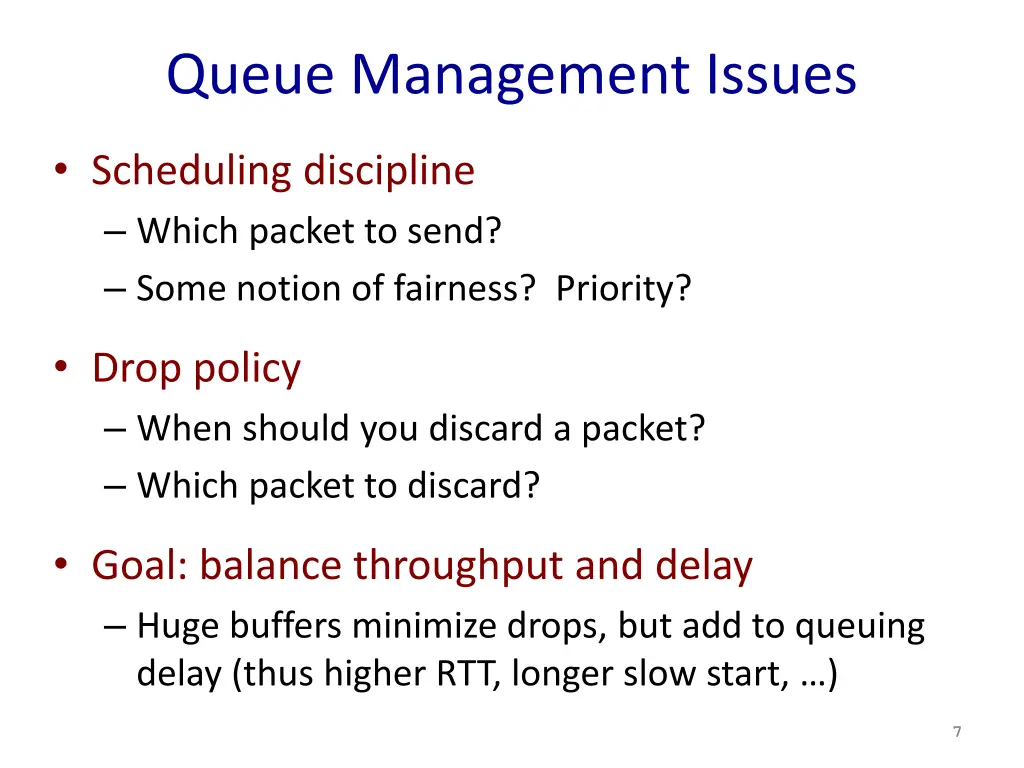 Queue Management Issues

• Scheduling discipline
– Which packet to send?
– Some notion of fairness? Priority?

• Drop policy
– When should you discard a packet?
– Which packet to discard?

• Goal: balance throughput and delay
– Huge buffers minimize drops, but add to queuing delay (thus higher RTT, longer slow start, …)

7